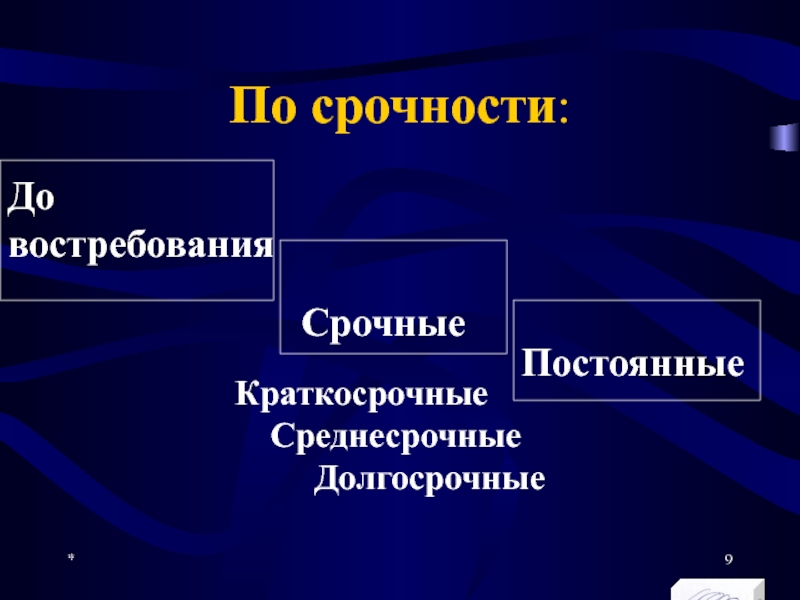 По срочности:

До востребования

Срочные

Постоянные

Краткосрочные
Среднесрочные
Долгосрочные

*

9